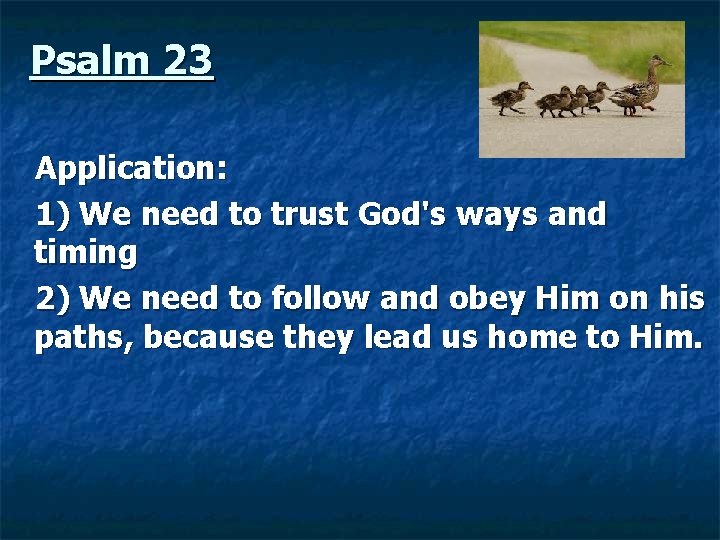 Psalm 23

Application:

1) We need to trust God's ways and timing

2) We need to follow and obey Him on his paths, because they lead us home to Him.